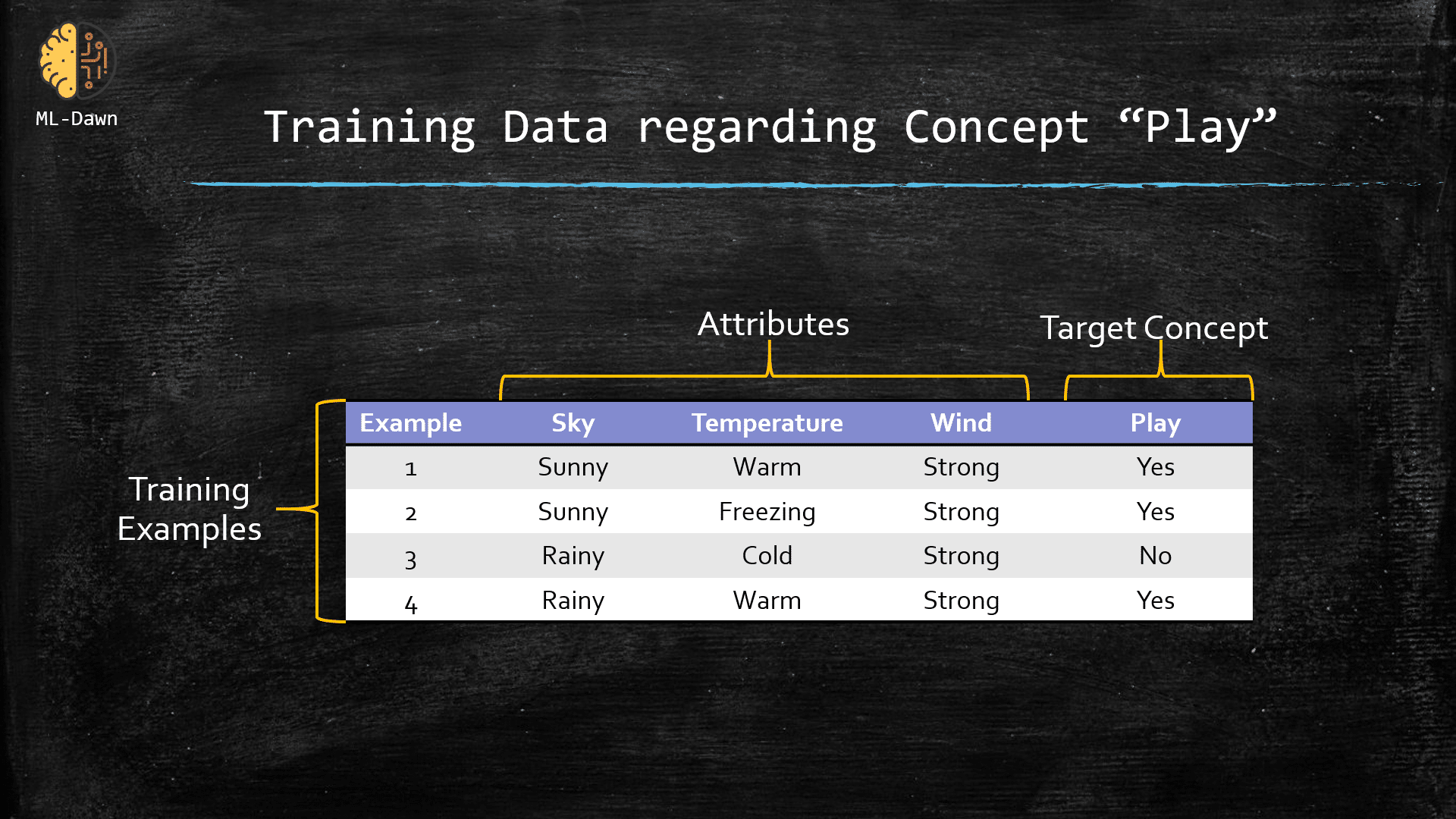 ML-Dawn

Training Data regarding Concept “Play”

Attributes

Target Concept

Training Examples

| Example | Sky | Temperature | Wind | Play |
|---|---|---|---|---|
| 1 | Sunny | Warm | Strong | Yes |
| 2 | Sunny | Freezing | Strong | Yes |
| 3 | Rainy | Cold | Strong | No |
| 4 | Rainy | Warm | Strong | Yes |